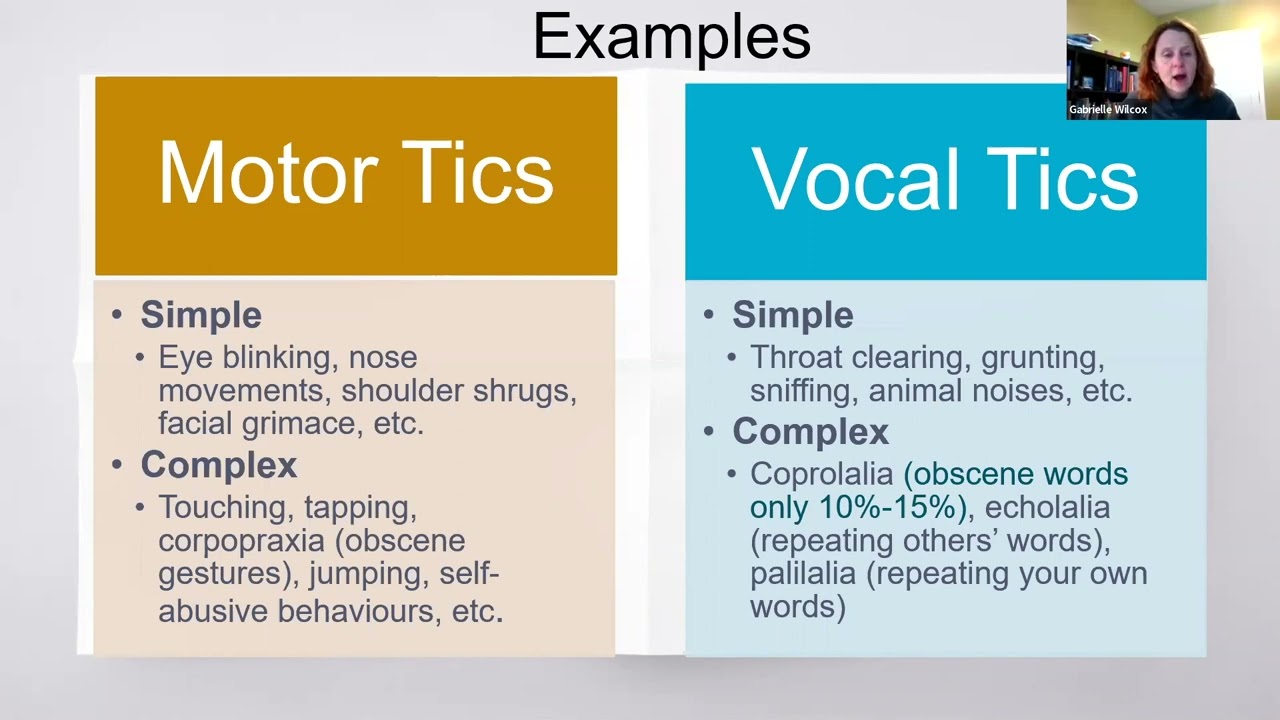 Examples

Gabrielle Wilcox

Motor Tics

• Simple
• Eye blinking, nose movements, shoulder shrugs, facial grimace, etc.
• Complex
• Touching, tapping, corpopraxia (obscene gestures), jumping, self-abusive behaviours, etc.

Vocal Tics

• Simple
• Throat clearing, grunting, sniffing, animal noises, etc.
• Complex
• Coprolalia (obscene words only 10%-15%), echolalia (repeating others' words), palilalia (repeating your own words)